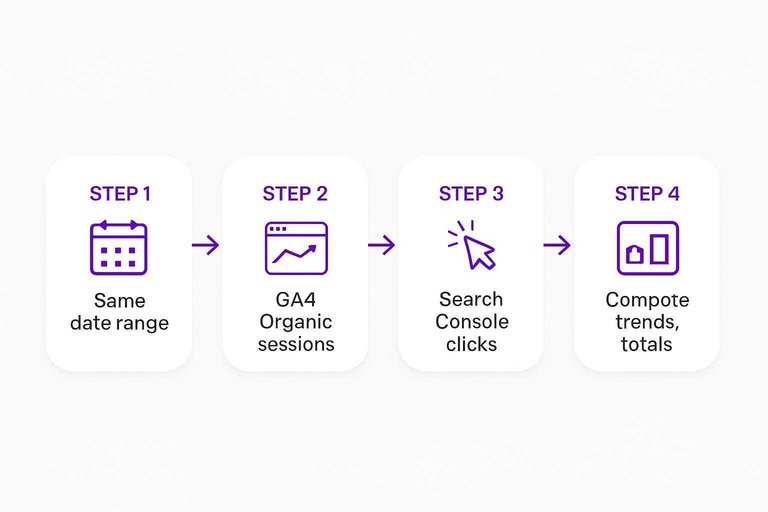 STEP 1

Same date range

STEP 2

GA4 Organic sessions

STEP 3

Search Console clicks

STEP 4

Compote trends, totals